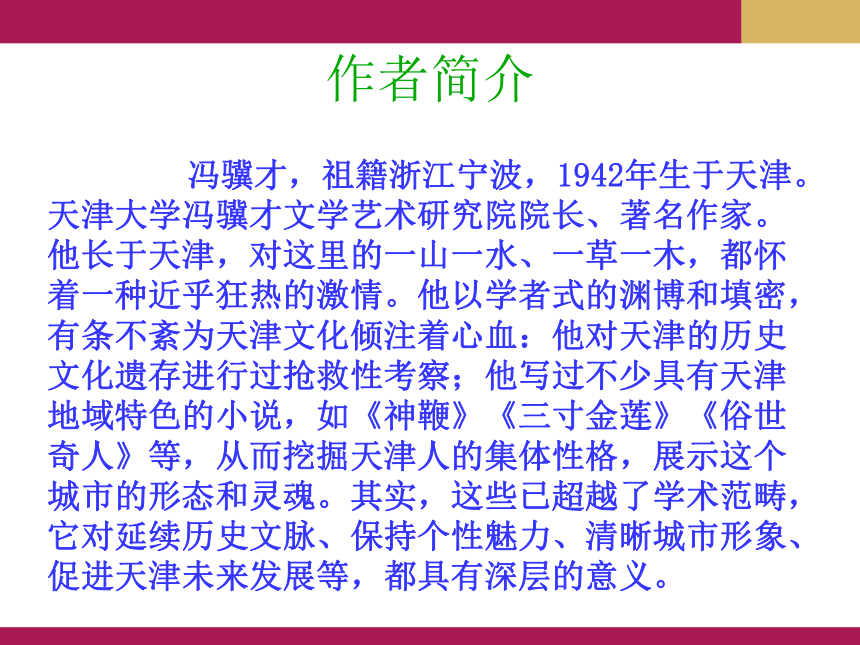 作者简介

冯骥才，祖籍浙江宁波，1942年生于天津。天津大学冯骥才文学艺术研究院院长、著名作家。他长于天津，对这里的一山一水、一草一木，都怀着一种近乎狂热的激情。他以学者式的渊博和填密，有条不紊为天津文化倾注着心血：他对天津的历史文化遗存进行过抢救性考察；他写过不少具有天津地域特色的小说，如《神鞭》《三寸金莲》《俗世奇人》等，从而挖掘天津人的集体性格，展示这个城市的形态和灵魂。其实，这些已超越了学术范畴，它对延续历史文脉、保持个性魅力、清晰城市形象、促进天津未来发展等，都具有深层的意义。